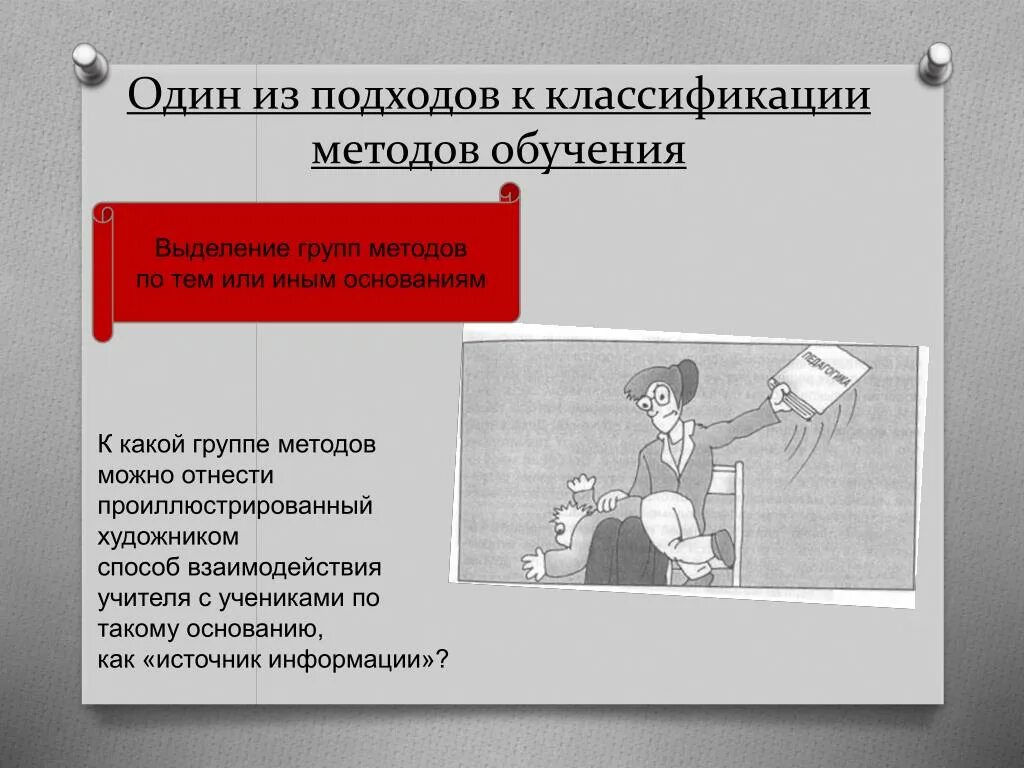 Один из подходов к классификации методов обучения

Выделение групп методов по тем или иным основаниям

ПЕДАГОГИКА

К какой группе методов можно отнести проиллюстрированный художником способ взаимодействия учителя с учениками по такому основанию, как «источник информации»?